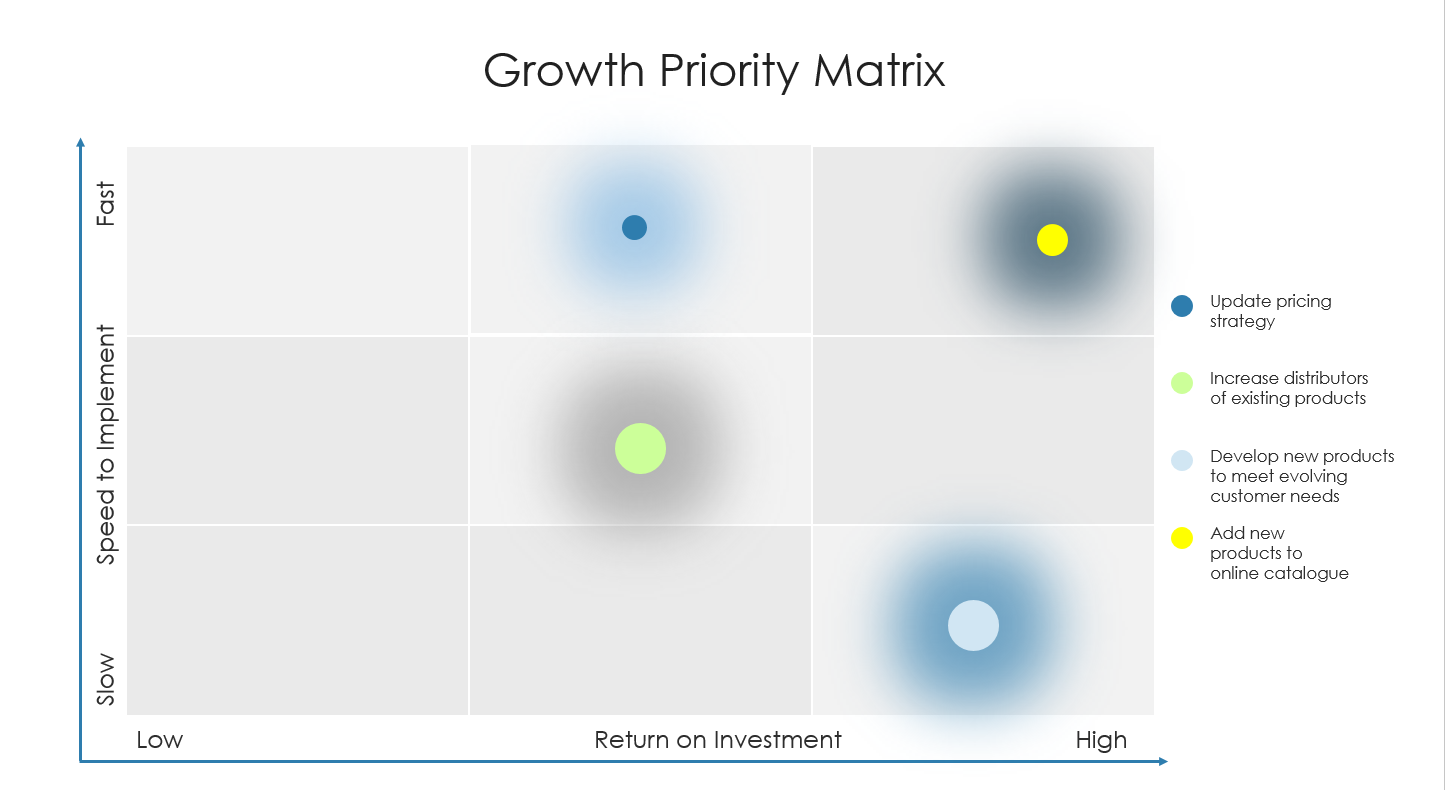 Growth Priority Matrix

Fast

Speed to Implement

Slow

Low

Return on Investment

High

Update pricing strategy

Increase distributors of existing products

Develop new products to meet evolving customer needs

Add new products to online catalogue